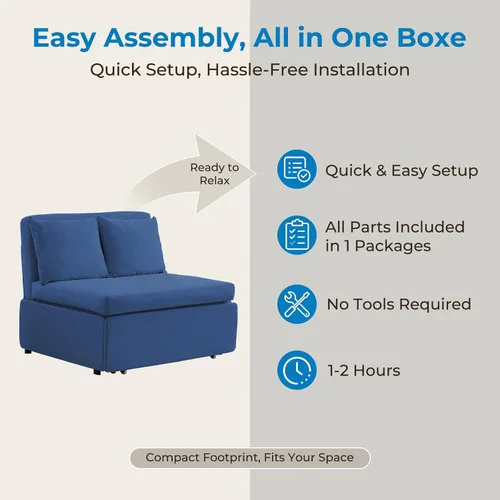 Easy Assembly, All in One Boxe
Quick Setup, Hassle-Free Installation

Ready to Relax

Quick & Easy Setup

All Parts Included in 1 Packages

No Tools Required

1-2 Hours

Compact Footprint, Fits Your Space